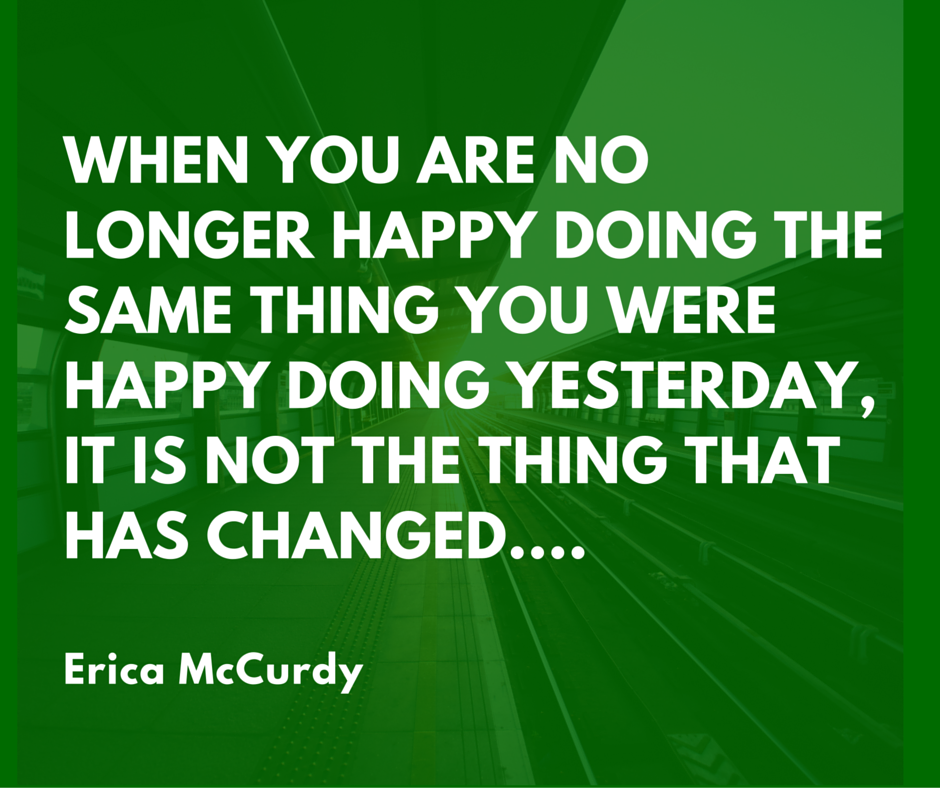 WHEN YOU ARE NO LONGER HAPPY DOING THE SAME THING YOU WERE HAPPY DOING YESTERDAY, IT IS NOT THE THING THAT HAS CHANGED....

Erica McCurdy